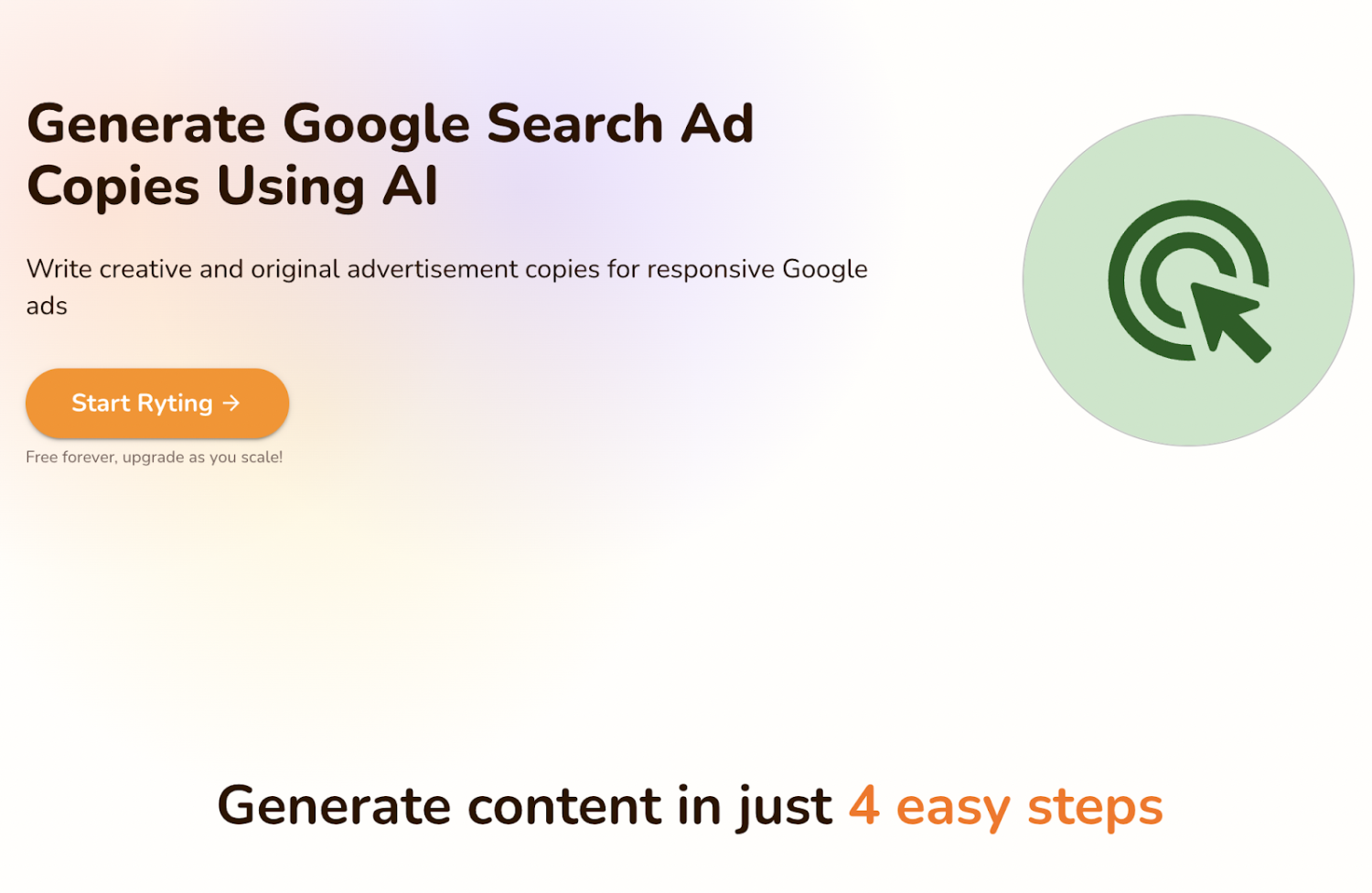 Generate Google Search Ad Copies Using AI

Write creative and original advertisement copies for responsive Google ads

Start Ryting →

Free forever, upgrade as you scale!

Generate content in just 4 easy steps